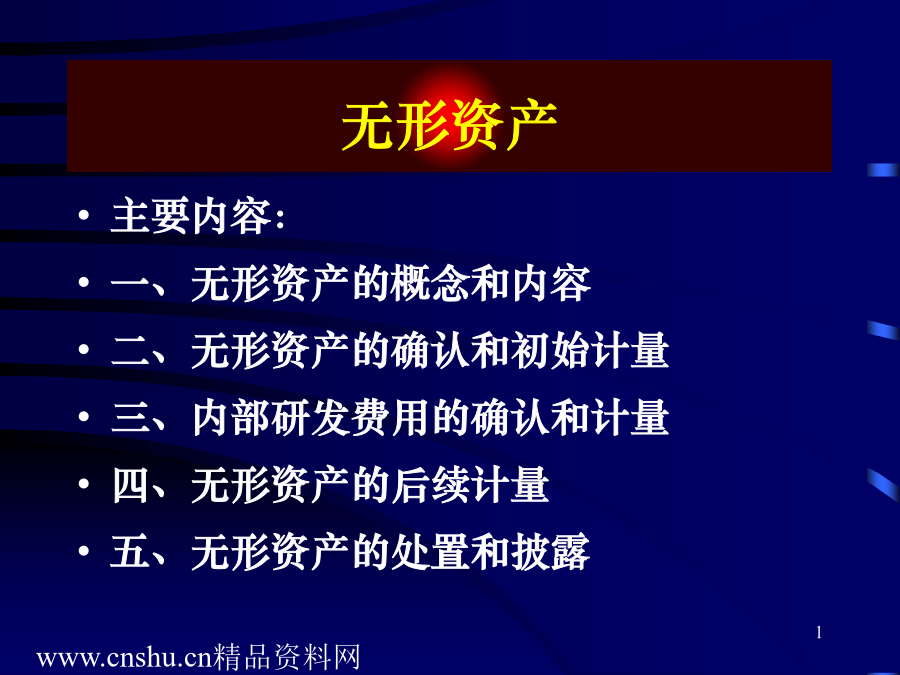 无形资产

• 主要内容:
• 一、无形资产的概念和内容
• 二、无形资产的确认和初始计量
• 三、内部研发费用的确认和计量
• 四、无形资产的后续计量
• 五、无形资产的处置和披露

1

www.cnshu.cn精品资料网